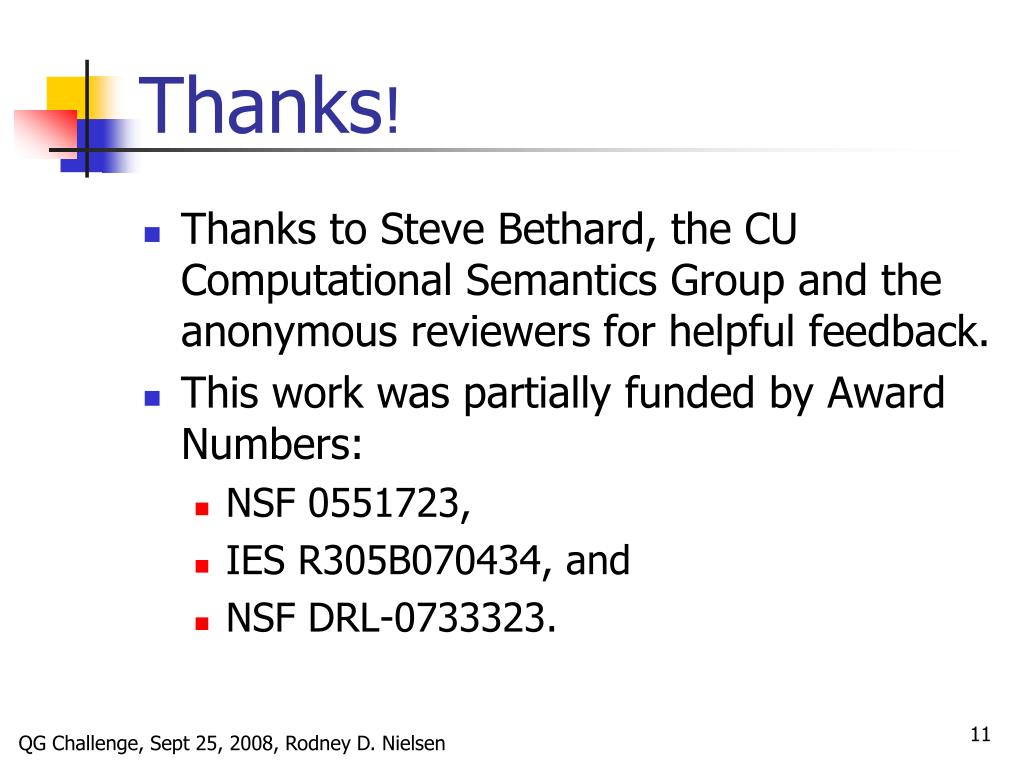 Thanks!

- Thanks to Steve Bethard, the CU Computational Semantics Group and the anonymous reviewers for helpful feedback.
- This work was partially funded by Award Numbers:
  - NSF 0551723,
  - IES R305B070434, and
  - NSF DRL-0733323.

QG Challenge, Sept 25, 2008, Rodney D. Nielsen

11